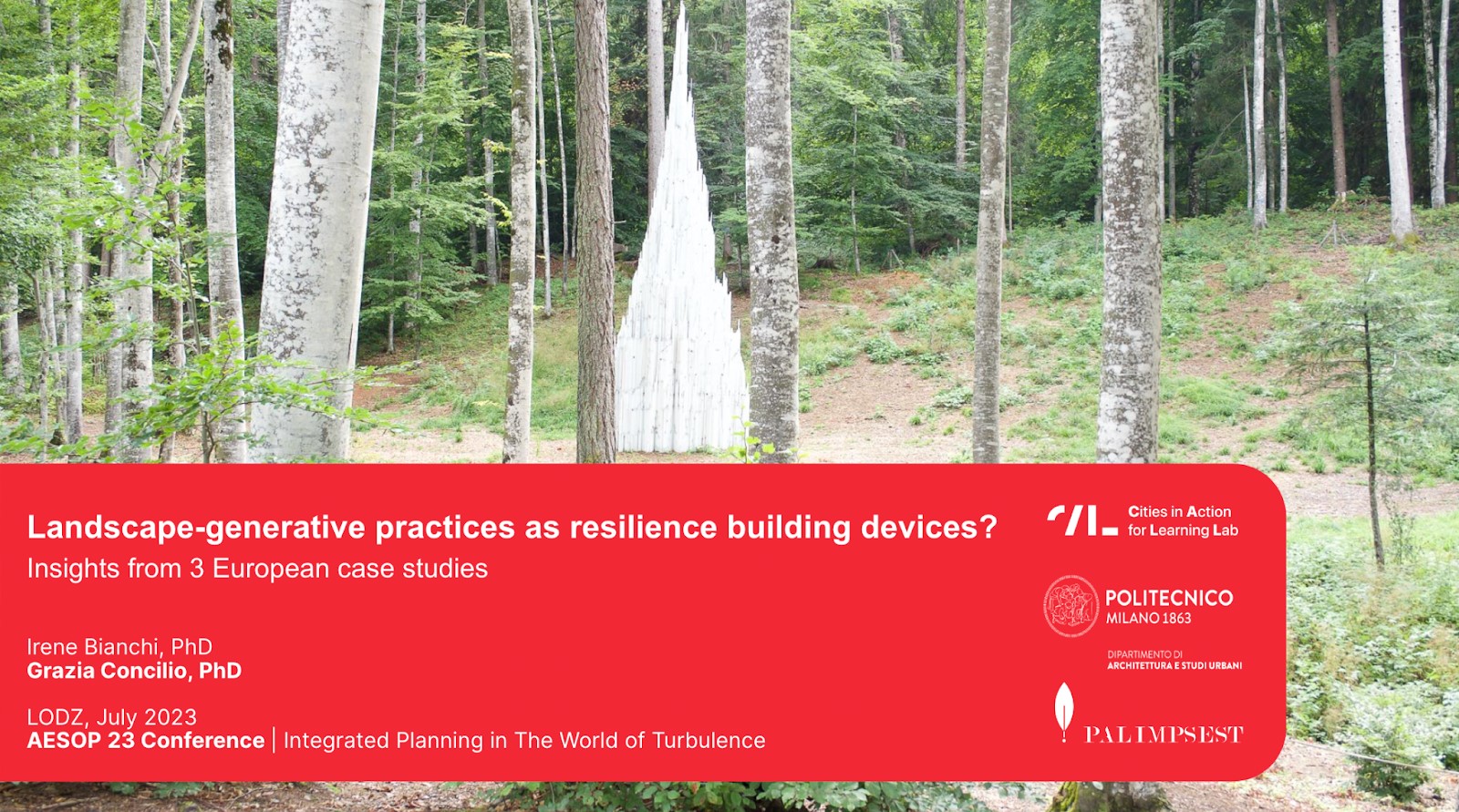 Landscape-generative practices as resilience building devices?
Insights from 3 European case studies

Irene Bianchi, PhD
Grazia Concilio, PhD

LODZ, July 2023
AESOP 23 Conference | Integrated Planning in The World of Turbulence

Cities in Action for Learning Lab

POLITECNICO MILANO 1863

DIPARTIMENTO DI ARCHITETTURA E STUDI URBANI

PALIMPSEST